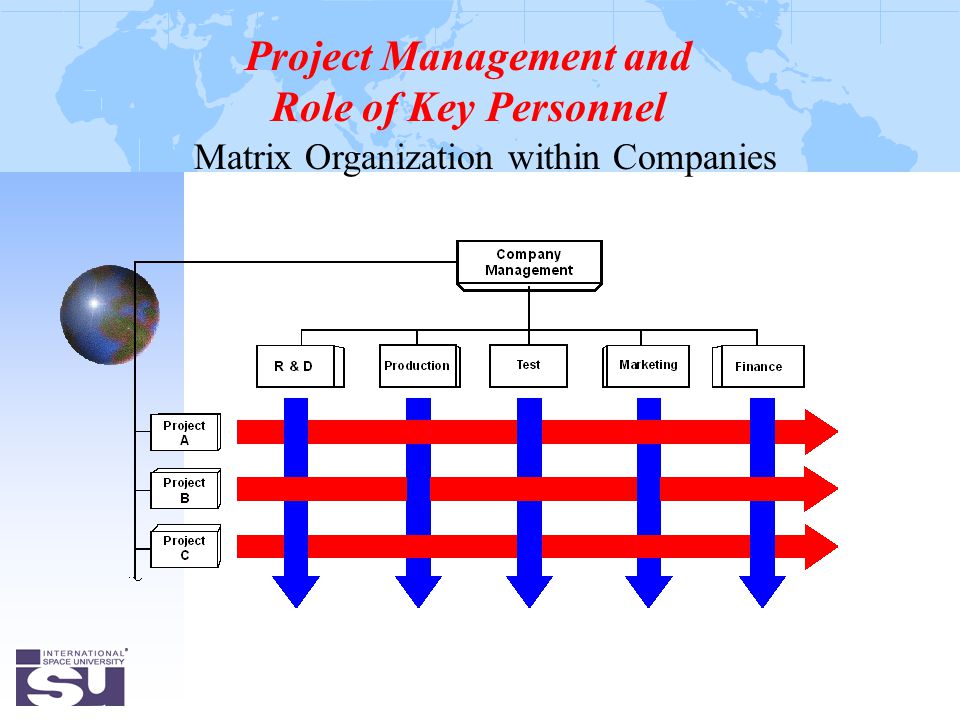 Project Management and
Role of Key Personnel

Matrix Organization within Companies

Company Management

R & D

Production

Test

Marketing

Finance

Project A

Project B

Project C

INTERNATIONAL SPACE UNIVERSITY

ISU